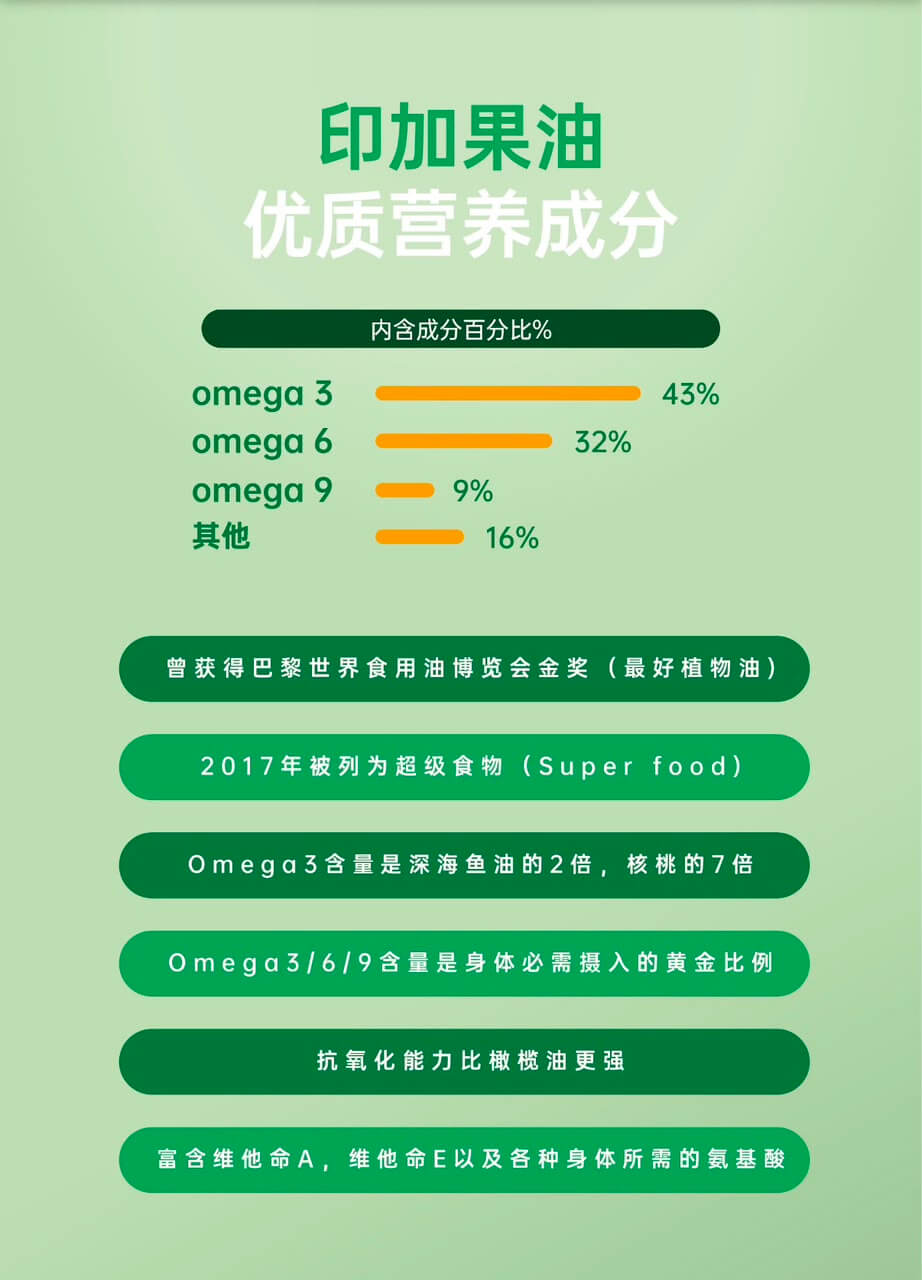 印加果油
优质营养成分

内含成分百分比%

omega 3 43%
omega 6 32%
omega 9 9%
其他 16%

曾获得巴黎世界食用油博览会金奖（最好植物油）

2017年被列为超级食物（Super food）

Omega3含量是深海鱼油的2倍，核桃的7倍

Omega3/6/9含量是身体必需摄入的黄金比例

抗氧化能力比橄榄油更强

富含维他命A，维他命E以及各种身体所需的氨基酸